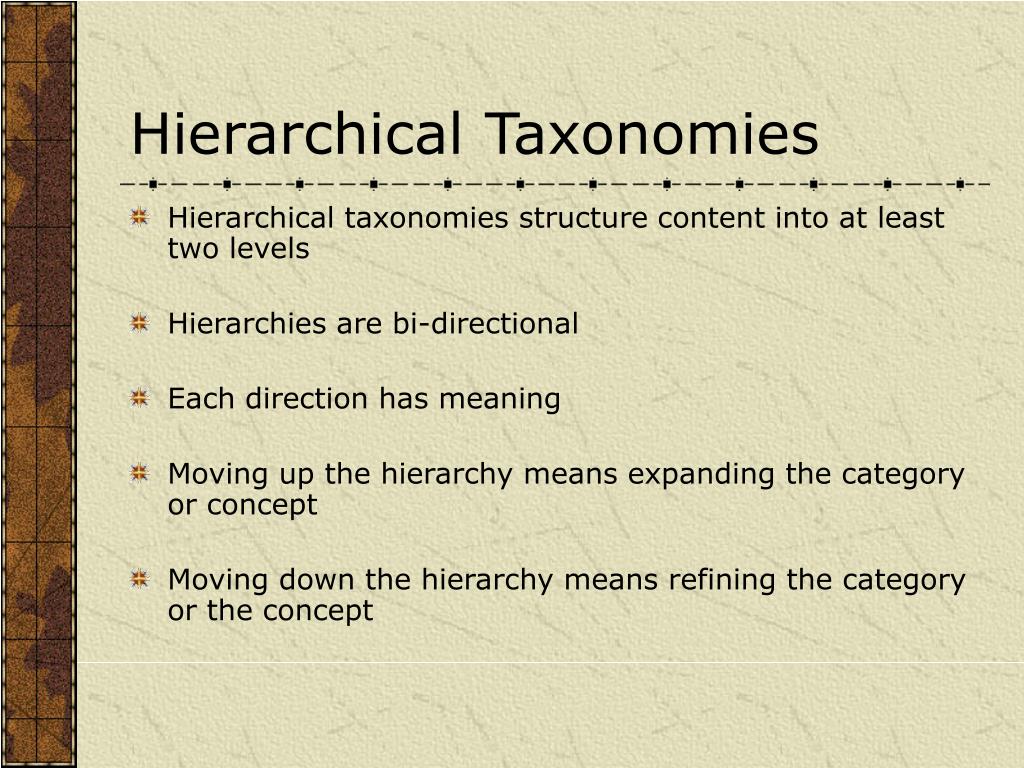 Hierarchical Taxonomies

Hierarchical taxonomies structure content into at least two levels

Hierarchies are bi-directional

Each direction has meaning

Moving up the hierarchy means expanding the category or concept

Moving down the hierarchy means refining the category or the concept